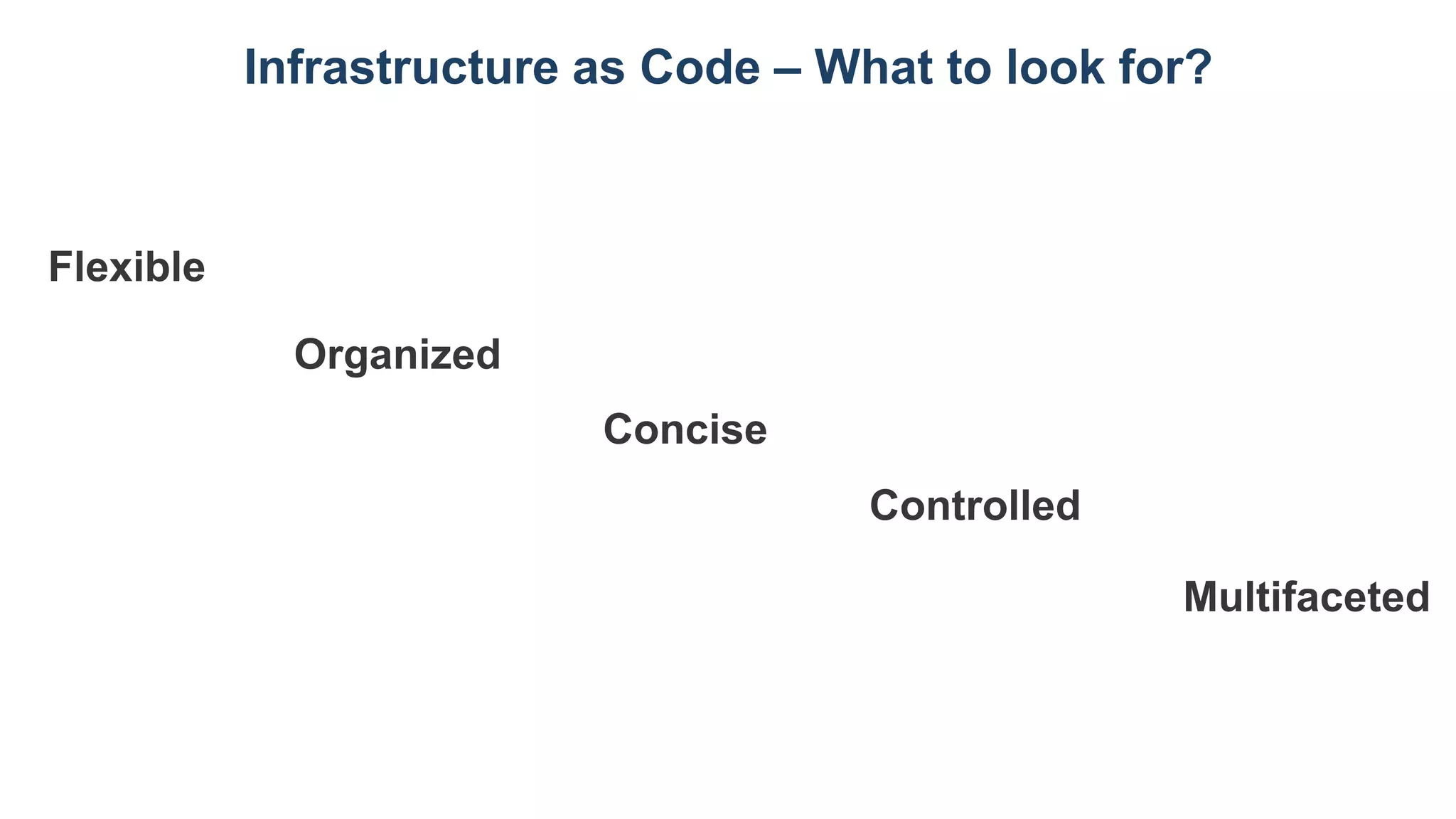 Infrastructure as Code – What to look for?

Flexible

Organized

Concise

Controlled

Multifaceted